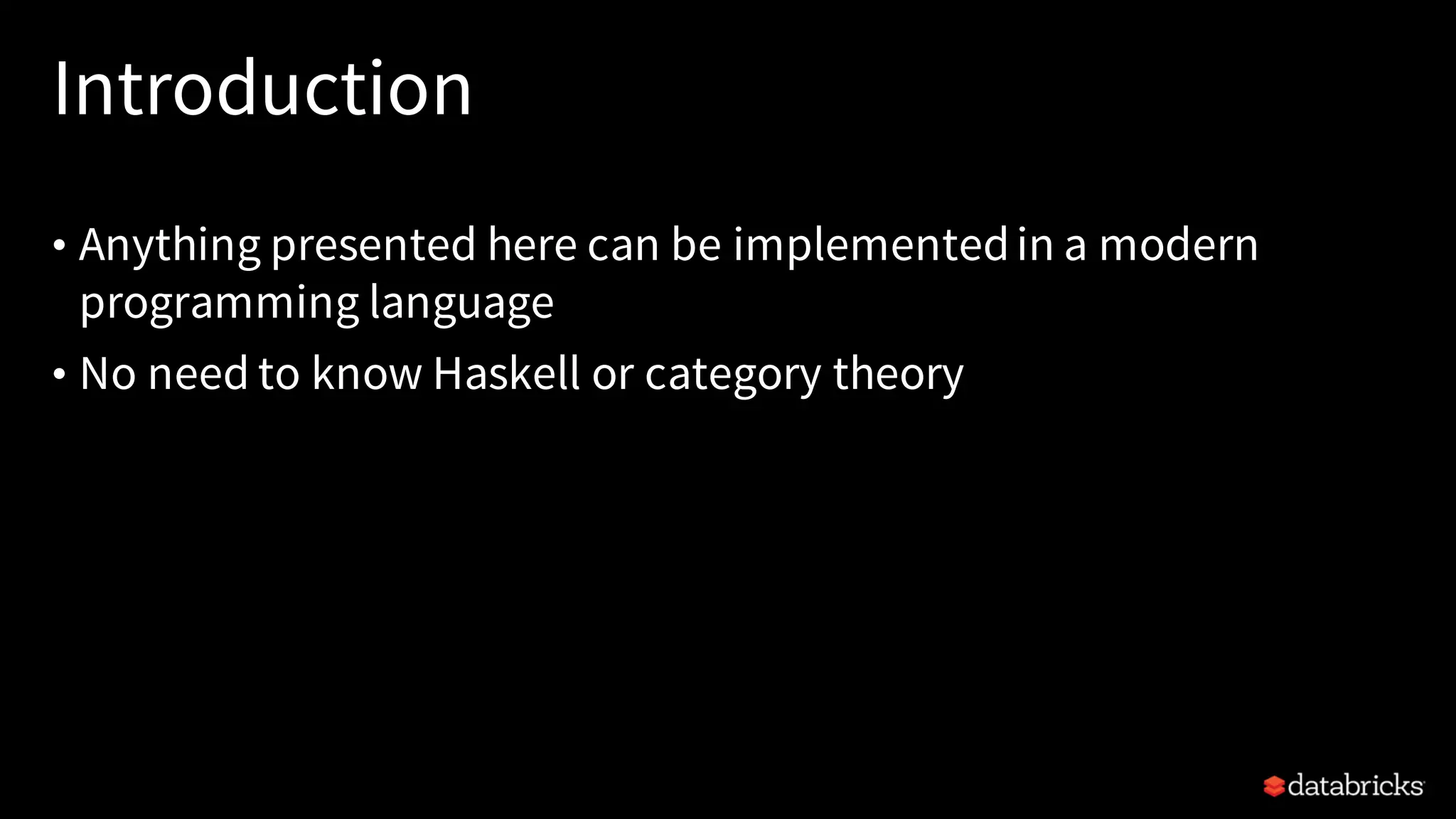 Introduction

• Anything presented here can be implemented in a modern programming language
• No need to know Haskell or category theory

databricks